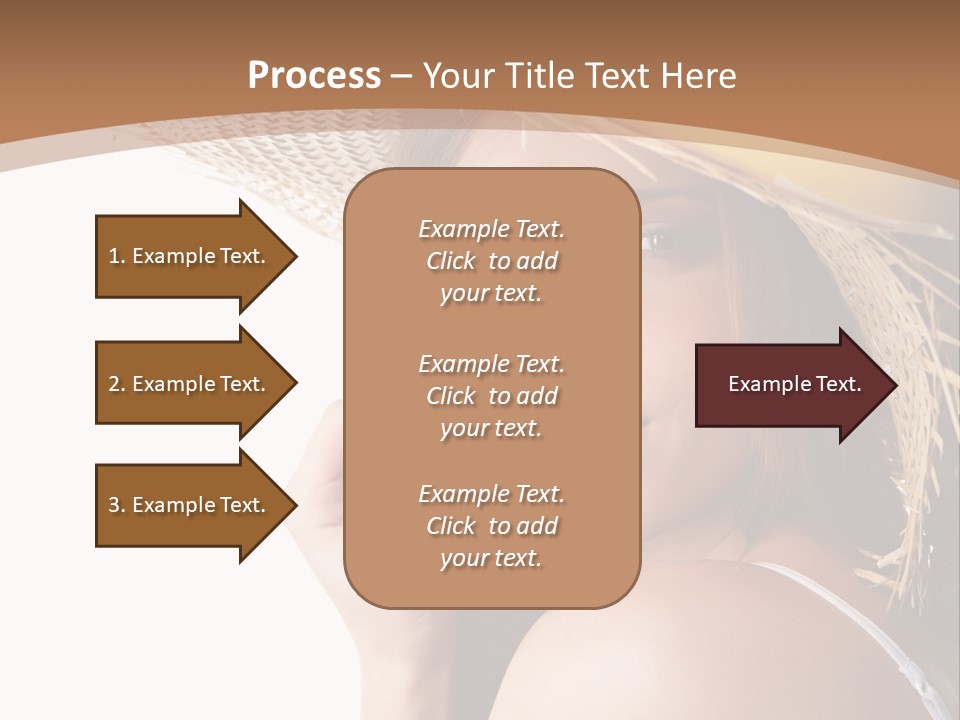 Process – Your Title Text Here

1. Example Text.

2. Example Text.

3. Example Text.

Example Text. Click to add your text.

Example Text. Click to add your text.

Example Text. Click to add your text.

Example Text.